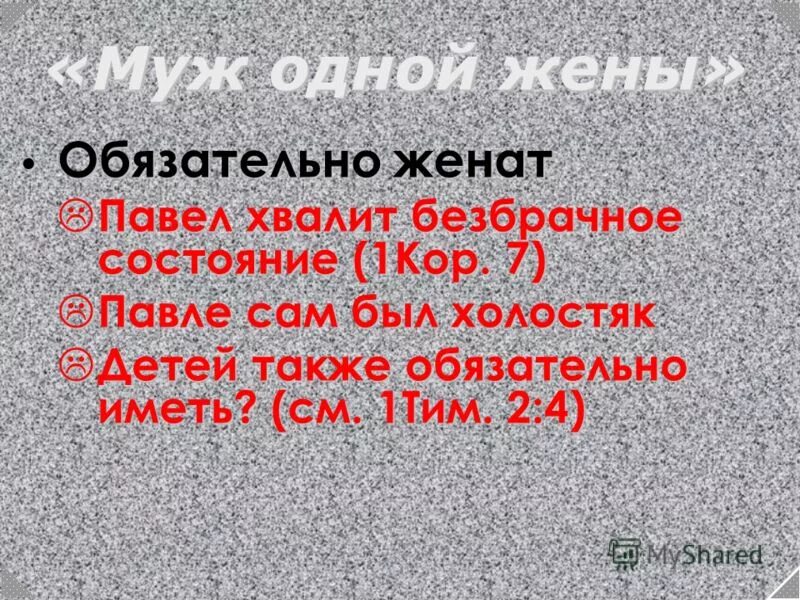 «Муж одной жены»

• Обязательно женат
☹ Павел хвалит безбрачное состояние (1Кор. 7)
☹ Павле сам был холостяк
☹ Детей также обязательно иметь? (см. 1Тим. 2:4)

MyShared